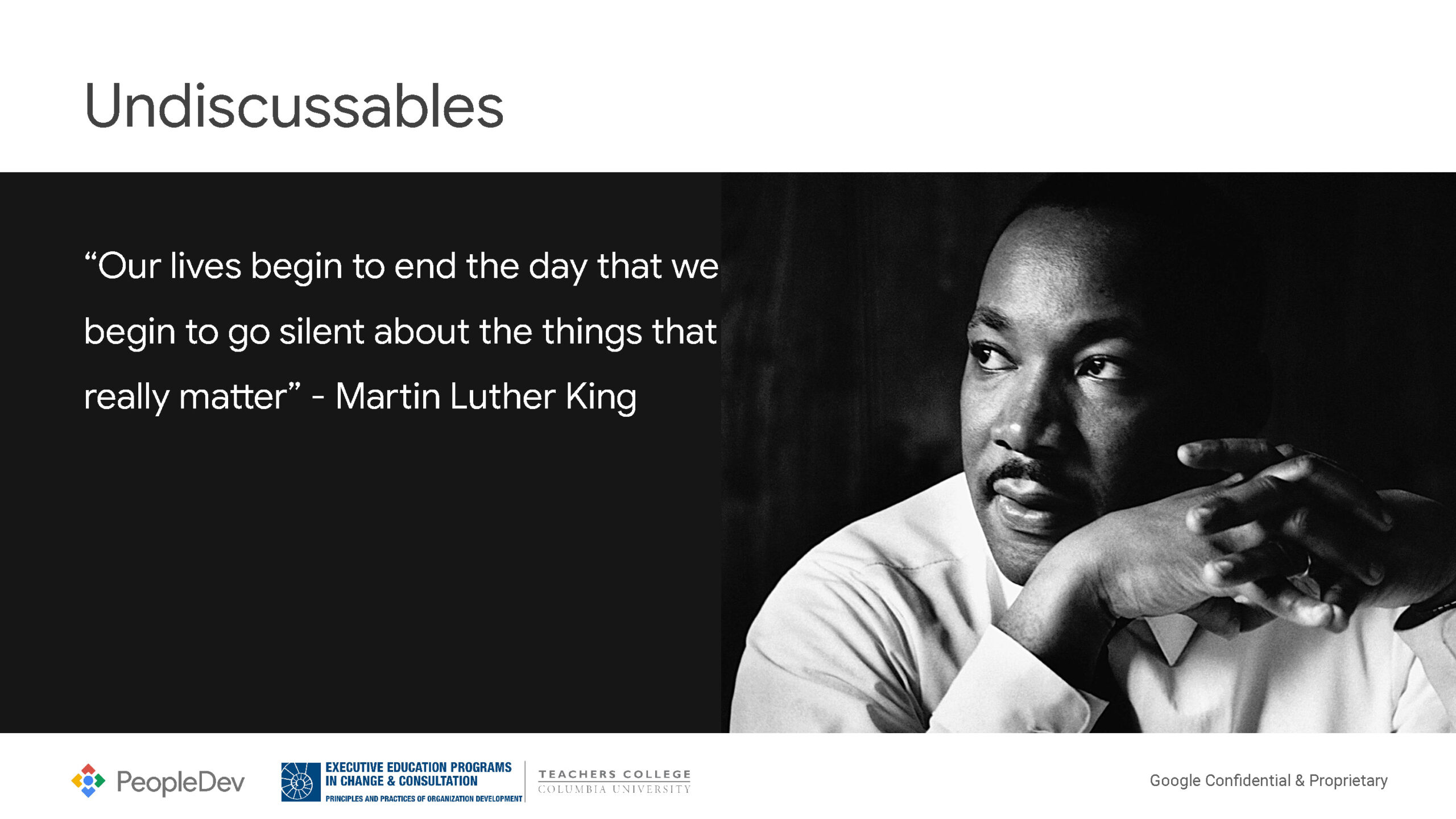 Undiscussables

"Our lives begin to end the day that we begin to go silent about the things that really matter" - Martin Luther King

PeopleDev

EXECUTIVE EDUCATION PROGRAMS
IN CHANGE & CONSULTATION
PRINCIPLES AND PRACTICES OF ORGANIZATION DEVELOPMENT

TEACHERS COLLEGE
COLUMBIA UNIVERSITY

Google Confidential & Proprietary